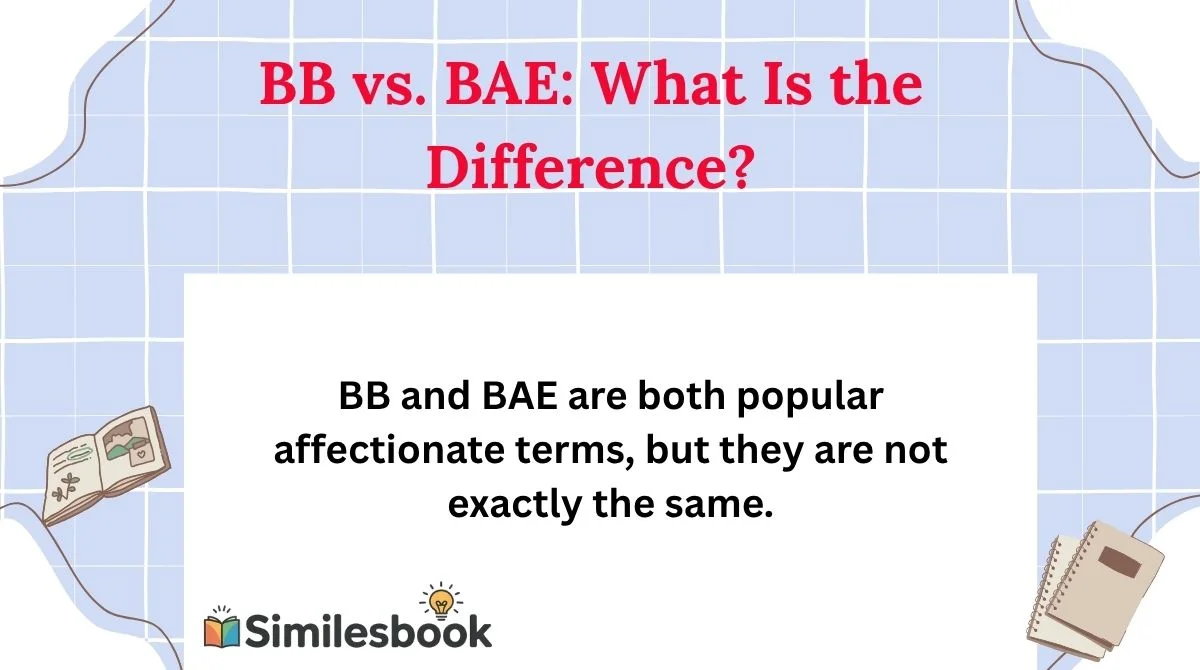 BB vs. BAE: What Is the Difference?

BB and BAE are both popular affectionate terms, but they are not exactly the same.

Similesbook